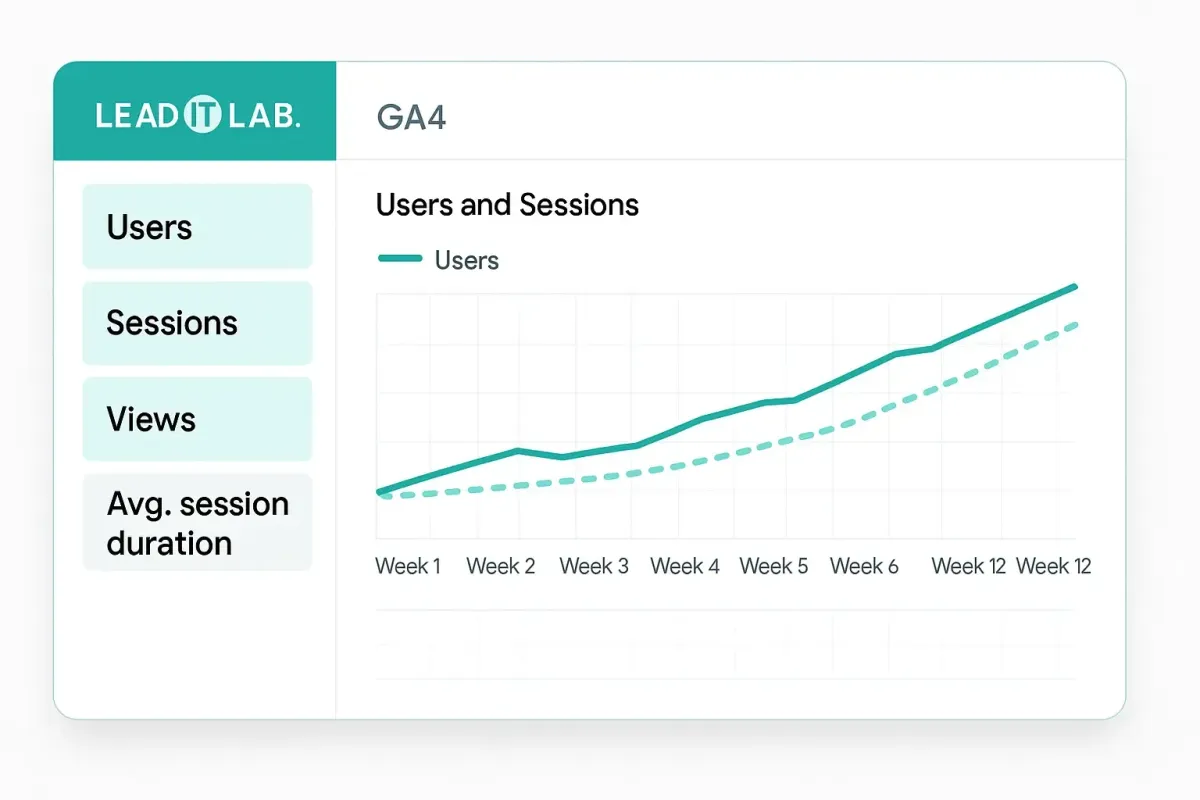 LEAD IT LAB.

GA4

Users

Sessions

Views

Avg. session duration

Users and Sessions

Users

Week 1 Week 2 Week 3 Week 4 Week 5 Week 6 Week 12 Week 12